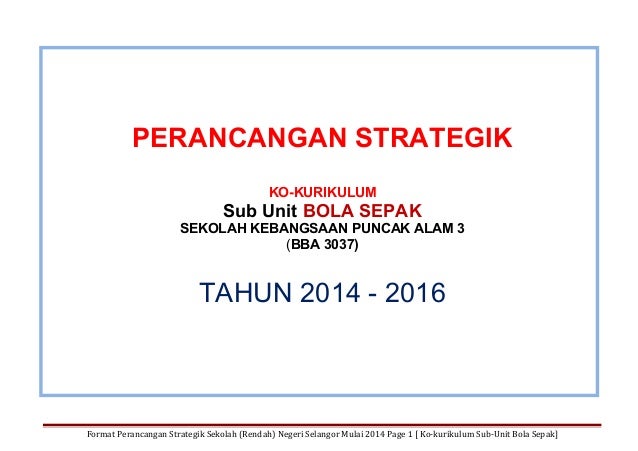 PERANCANGAN STRATEGIK

KO-KURIKULUM
Sub Unit BOLA SEPAK
SEKOLAH KEBANGSAAN PUNCAK ALAM 3
(BBA 3037)

TAHUN 2014 - 2016

Format Perancangan Strategik Sekolah (Rendah) Negeri Selangor Mulai 2014 Page 1 [ Ko-kurikulum Sub-Unit Bola Sepak]